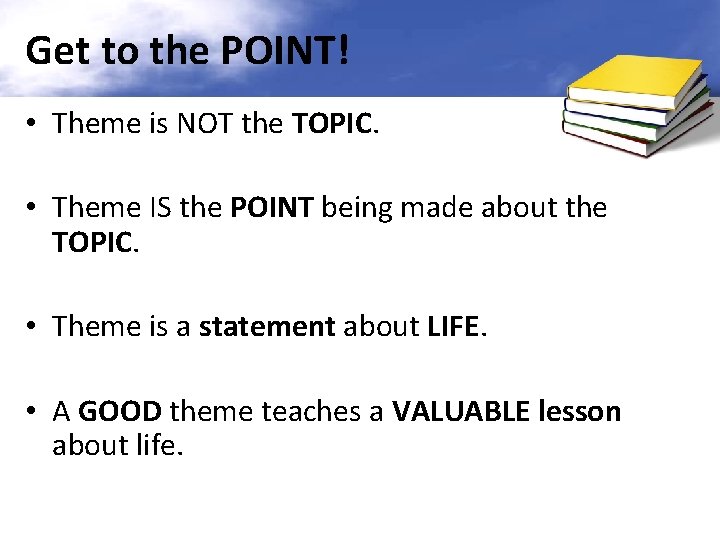 Get to the POINT!

• Theme is NOT the TOPIC.

• Theme IS the POINT being made about the TOPIC.

• Theme is a statement about LIFE.

• A GOOD theme teaches a VALUABLE lesson about life.